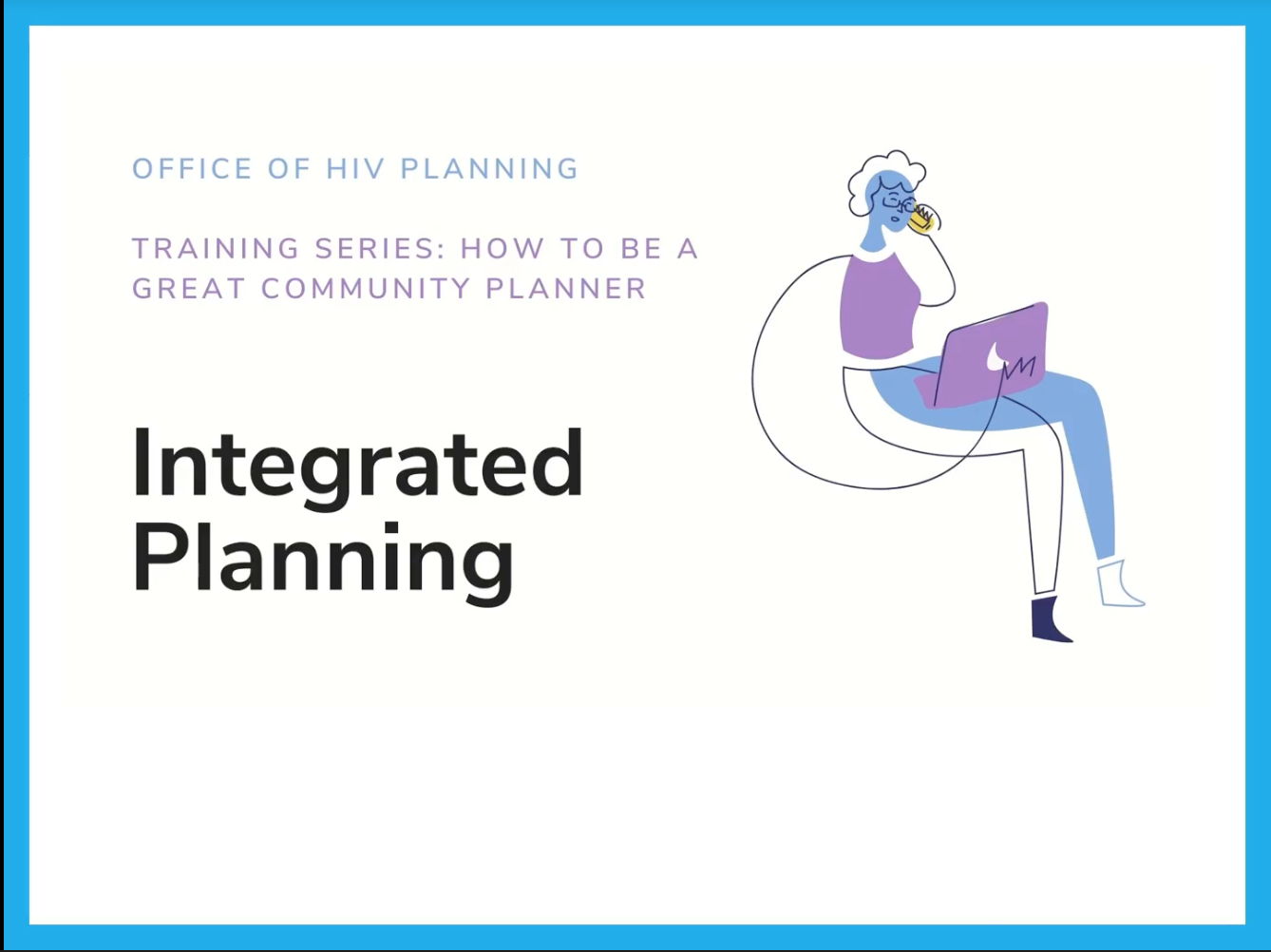 OFFICE OF HIV PLANNING

TRAINING SERIES: HOW TO BE A GREAT COMMUNITY PLANNER

Integrated Planning